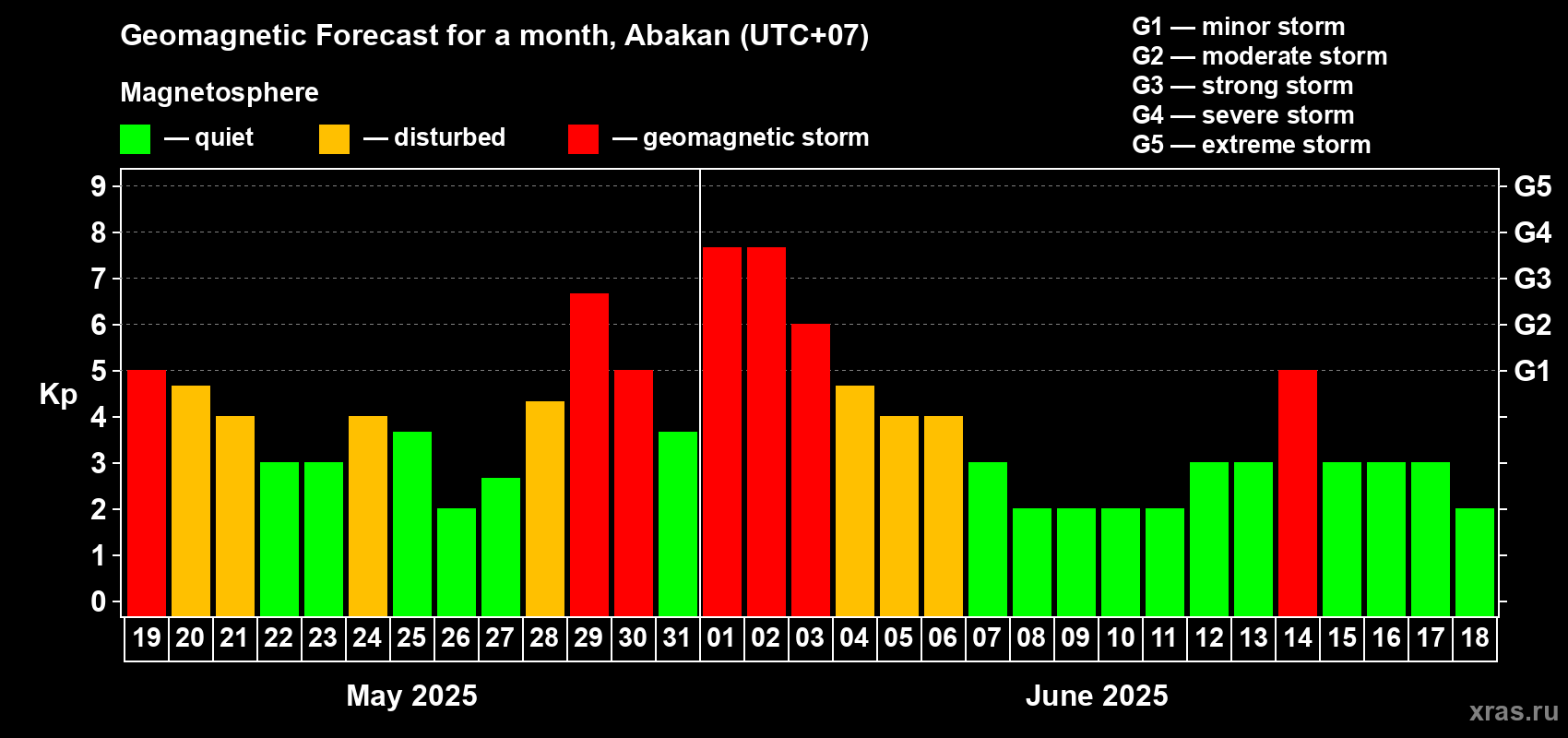 Geomagnetic Forecast for a month, Abakan (UTC+07)

Magnetosphere

— quiet — disturbed — geomagnetic storm

G1 — minor storm
G2 — moderate storm
G3 — strong storm
G4 — severe storm
G5 — extreme storm

Kp

9
8
7
6
5
4
3
2
1
0

G5
G4
G3
G2
G1

19 20 21 22 23 24 25 26 27 28 29 30 31 01 02 03 04 05 06 07 08 09 10 11 12 13 14 15 16 17 18

May 2025

June 2025

xras.ru